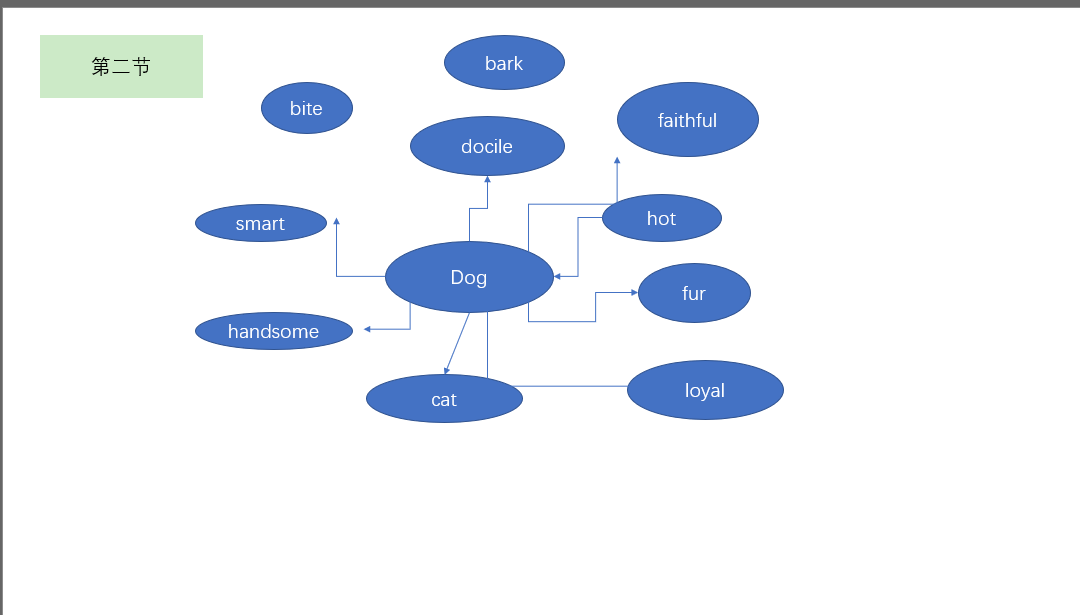 第二节

bark

bite

faithful

docile

smart

hot

Dog

fur

handsome

cat

loyal